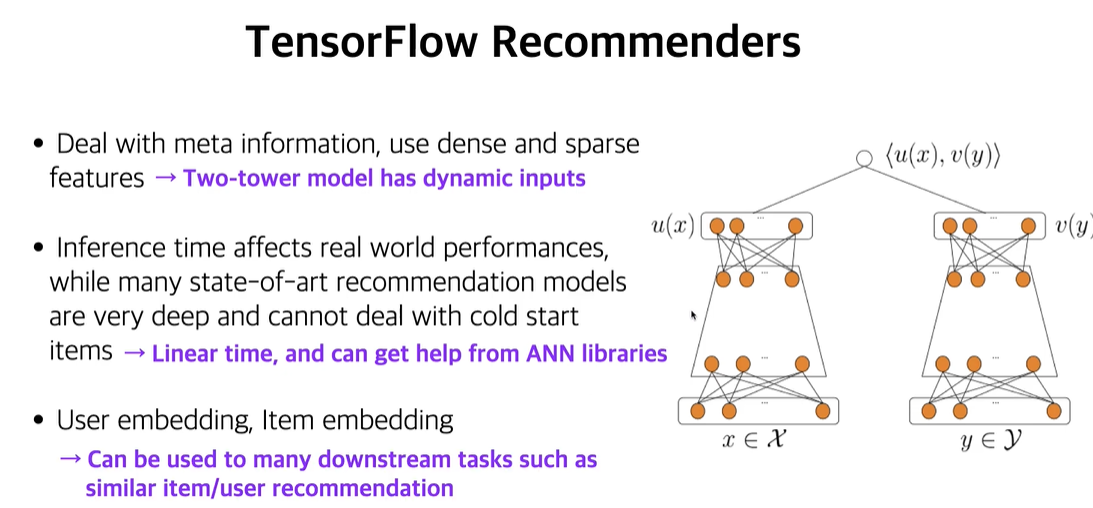 TensorFlow Recommenders

• Deal with meta information, use dense and sparse features → Two-tower model has dynamic inputs

• Inference time affects real world performances, while many state-of-art recommendation models are very deep and cannot deal with cold start items → Linear time, and can get help from ANN libraries

• User embedding, Item embedding
→ Can be used to many downstream tasks such as similar item/user recommendation

$\langle u(x), v(y) \rangle$

$u(x)$

$v(y)$

$x \in \mathcal{X}$

$y \in \mathcal{Y}$